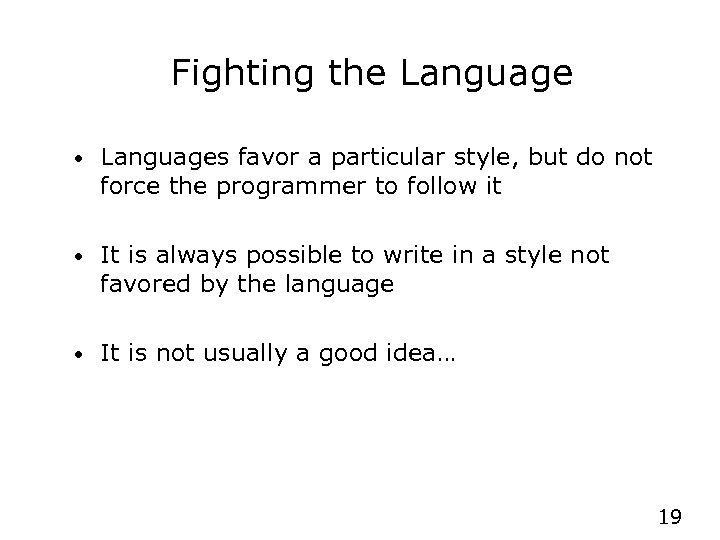 Fighting the Language

• Languages favor a particular style, but do not force the programmer to follow it

• It is always possible to write in a style not favored by the language

• It is not usually a good idea…

19